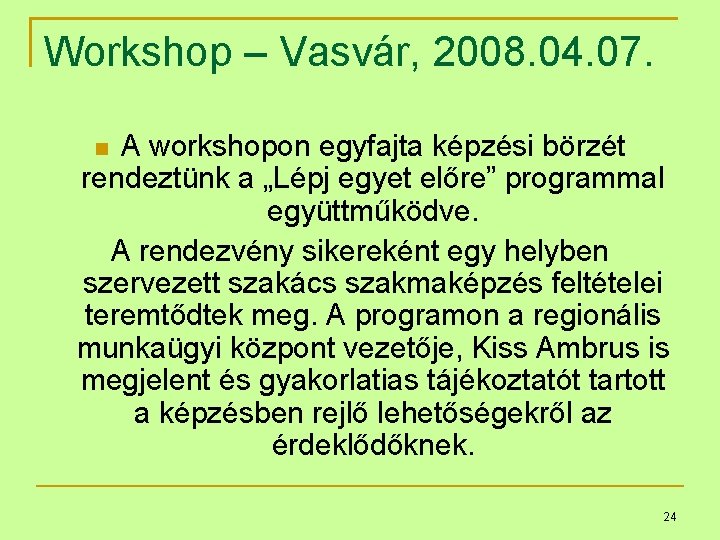 Workshop – Vasvár, 2008.04.07.

A workshopon egyfajta képzési börzét rendeztünk a „Lépj egyet előre” programmal együttműködve.

A rendezvény sikereként egy helyben szervezett szakács szakmaképzés feltételei teremtődtek meg. A programon a regionális munkaügyi központ vezetője, Kiss Ambrus is megjelent és gyakorlatias tájékoztatót tartott a képzésben rejlő lehetőségekről az érdeklődőknek.

24